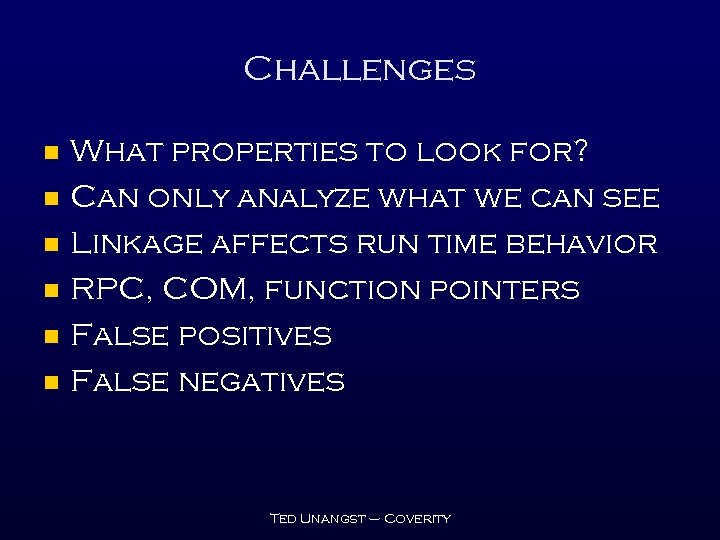 Challenges

- What properties to look for?
- Can only analyze what we can see
- Linkage affects run time behavior
- RPC, COM, function pointers
- False positives
- False negatives

Ted Unangst – Coverity